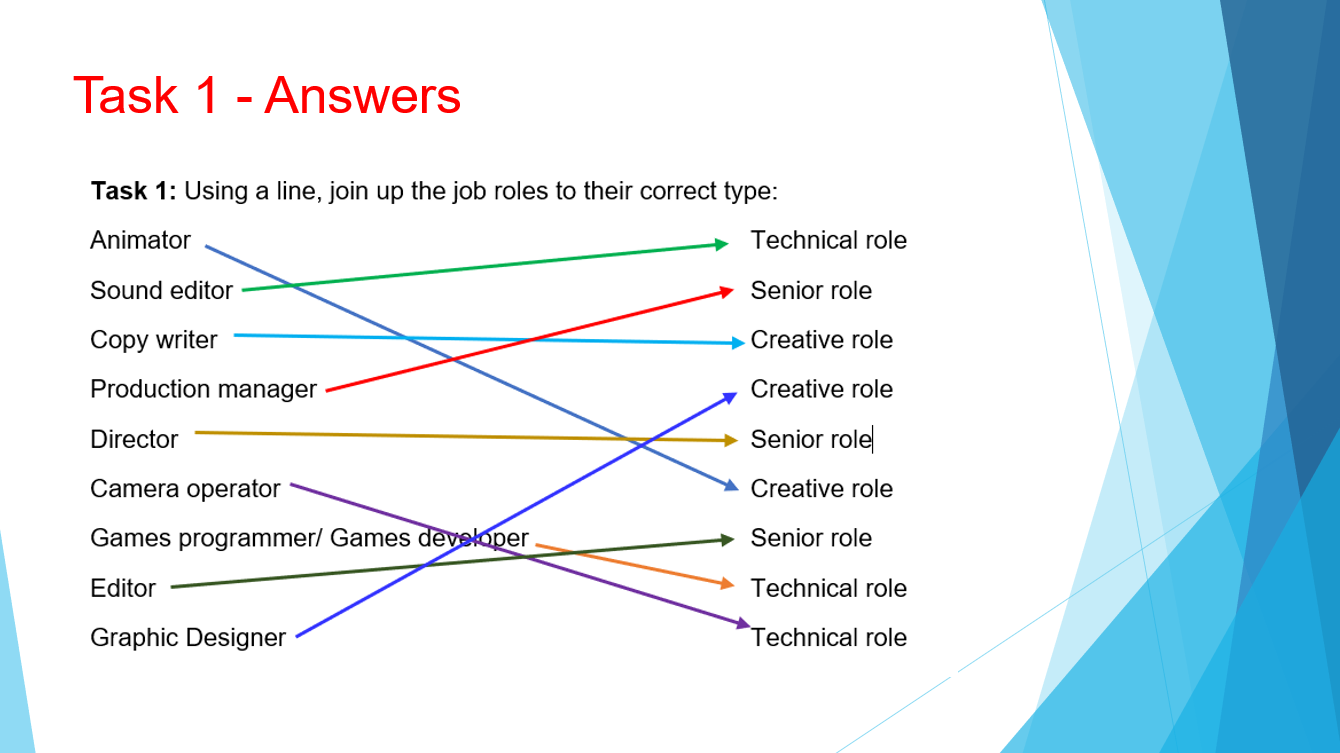 Task 1 - Answers

**Task 1:** Using a line, join up the job roles to their correct type:

Animator
Sound editor
Copy writer
Production manager
Director
Camera operator
Games programmer/ Games developer
Editor
Graphic Designer

Technical role
Senior role
Creative role
Creative role
Senior role
Creative role
Senior role
Technical role
Technical role